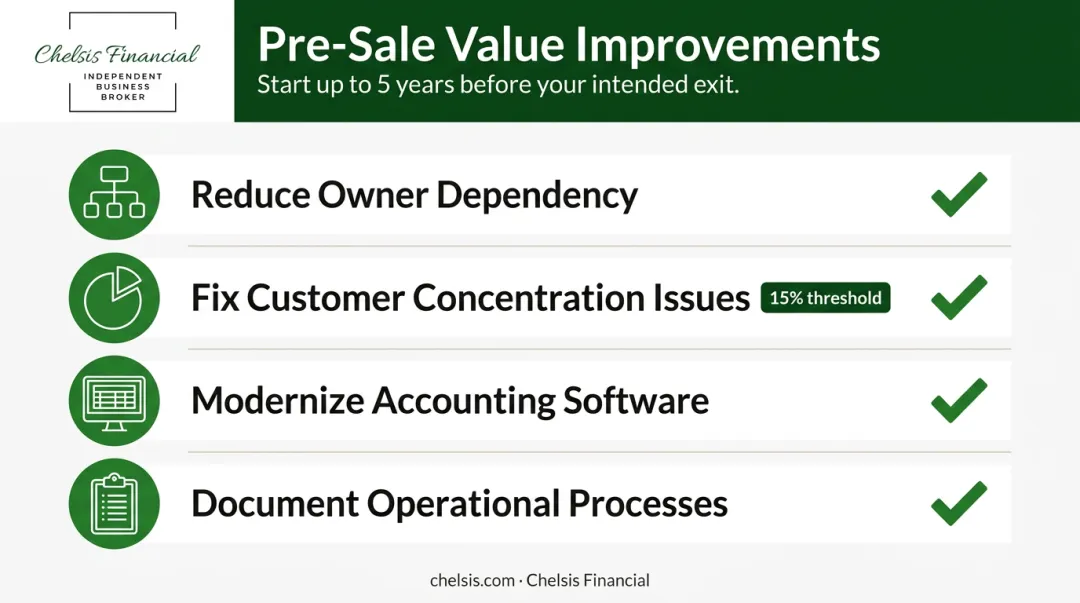 Chelsis Financial
INDEPENDENT BUSINESS BROKER

Pre-Sale Value Improvements
Start up to 5 years before your intended exit.

Reduce Owner Dependency

Fix Customer Concentration Issues 15% threshold

Modernize Accounting Software

Document Operational Processes

chelsis.com · Chelsis Financial